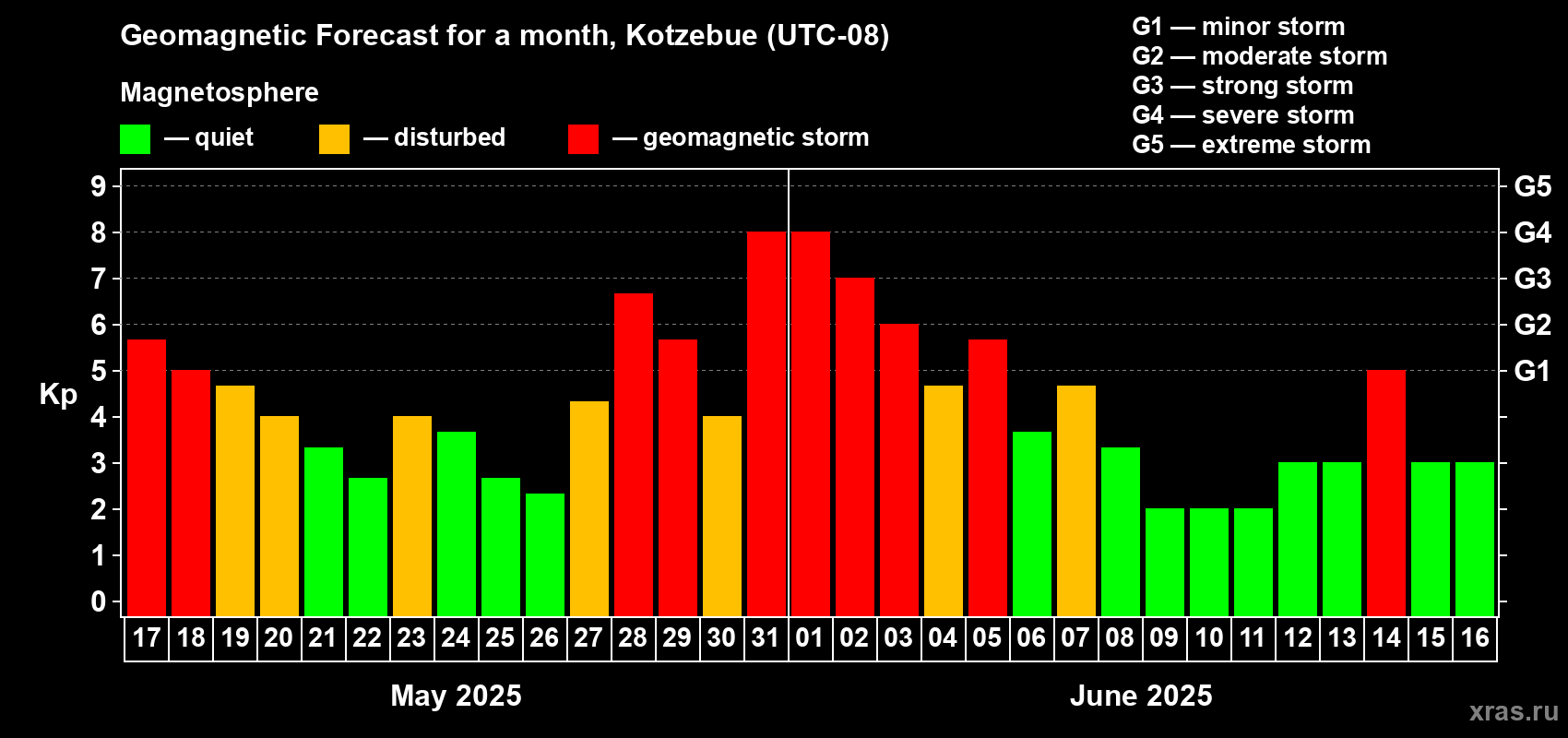 Geomagnetic Forecast for a month, Kotzebue (UTC-08)

Magnetosphere

— quiet — disturbed — geomagnetic storm

G1 — minor storm
G2 — moderate storm
G3 — strong storm
G4 — severe storm
G5 — extreme storm

Kp

9
8
7
6
5
4
3
2
1
0

G5
G4
G3
G2
G1

17 18 19 20 21 22 23 24 25 26 27 28 29 30 31 01 02 03 04 05 06 07 08 09 10 11 12 13 14 15 16

May 2025

June 2025

xras.ru